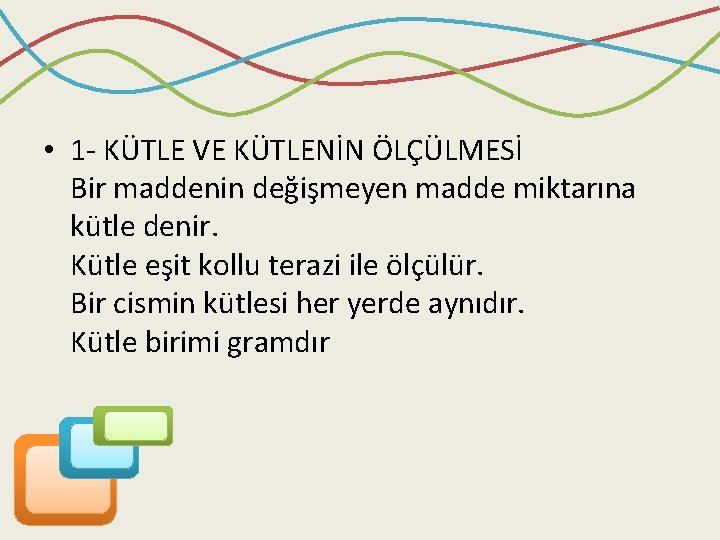 • 1- KÜTLE VE KÜTLENİN ÖLÇÜLMESİ
Bir maddenin değişmeyen madde miktarına kütle denir.
Kütle eşit kollu terazi ile ölçülür.
Bir cismin kütlesi her yerde aynıdır.
Kütle birimi gramdır